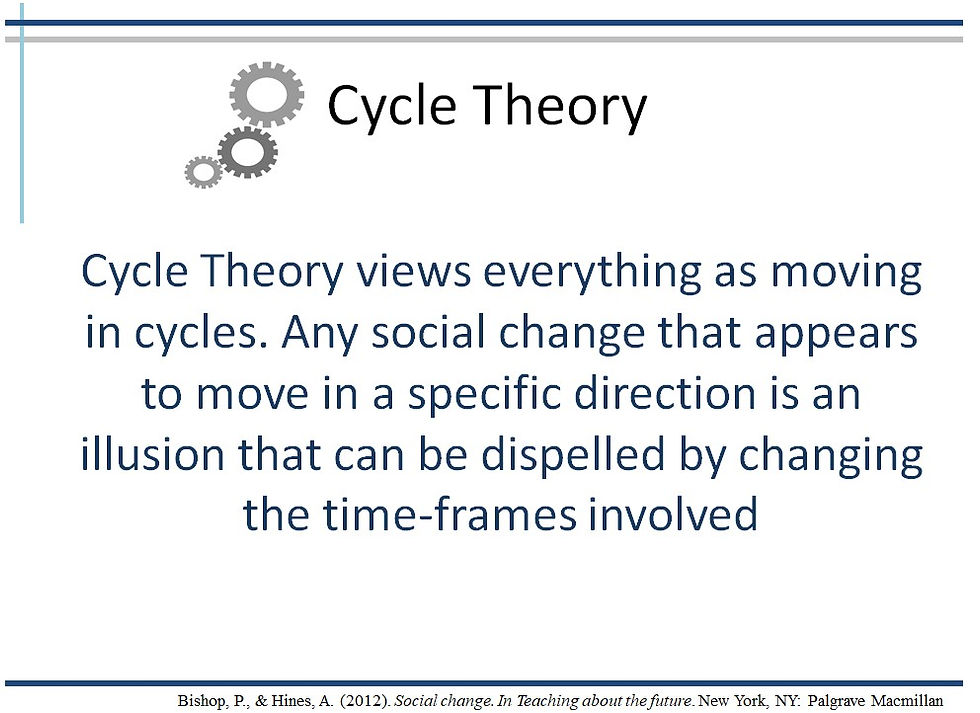 Cycle Theory

Cycle Theory views everything as moving in cycles. Any social change that appears to move in a specific direction is an illusion that can be dispelled by changing the time-frames involved

Bishop, P., & Hines, A. (2012). Social change. In Teaching about the future. New York, NY: Palgrave Macmillan